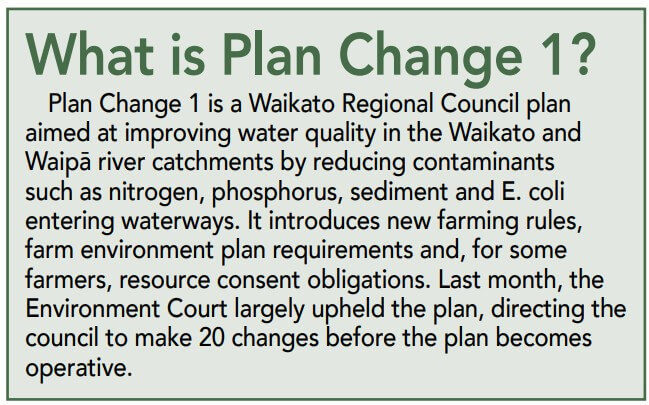 What is Plan Change 1?

Plan Change 1 is a Waikato Regional Council plan aimed at improving water quality in the Waikato and Waipā river catchments by reducing contaminants such as nitrogen, phosphorus, sediment and E. coli entering waterways. It introduces new farming rules, farm environment plan requirements and, for some farmers, resource consent obligations. Last month, the Environment Court largely upheld the plan, directing the council to make 20 changes before the plan becomes operative.